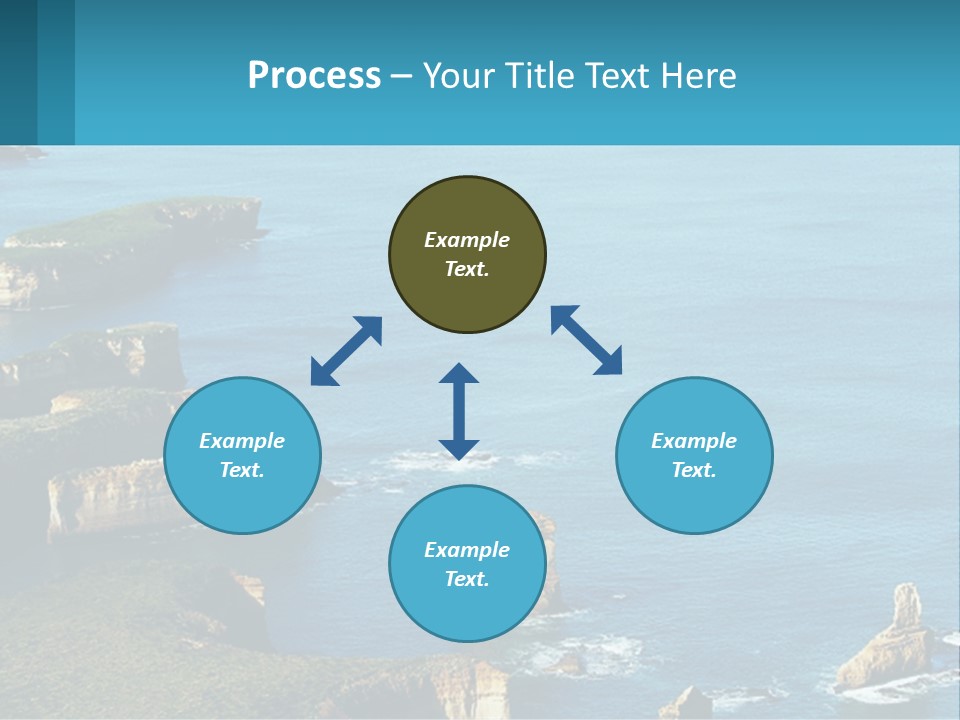 Process – Your Title Text Here

Example Text.

Example Text.

Example Text.

Example Text.